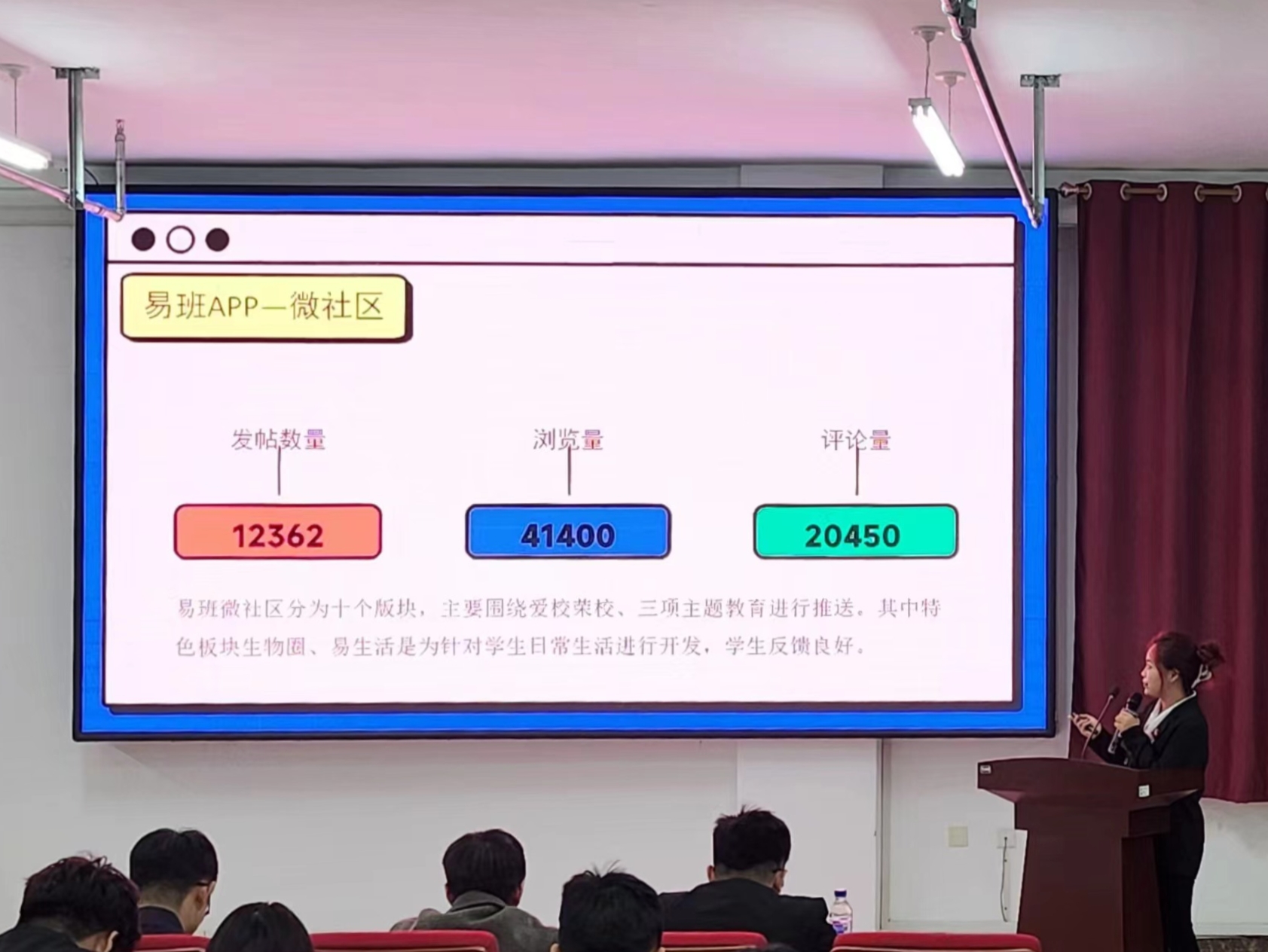 易班APP—微社区

发帖数量

12362

浏览量

41400

评论量

20450

易班微社区分为十个版块，主要围绕爱校荣校、三项主题教育进行推送。其中特色板块生物圈、易生活是为针对学生日常生活进行开发，学生反馈良好。